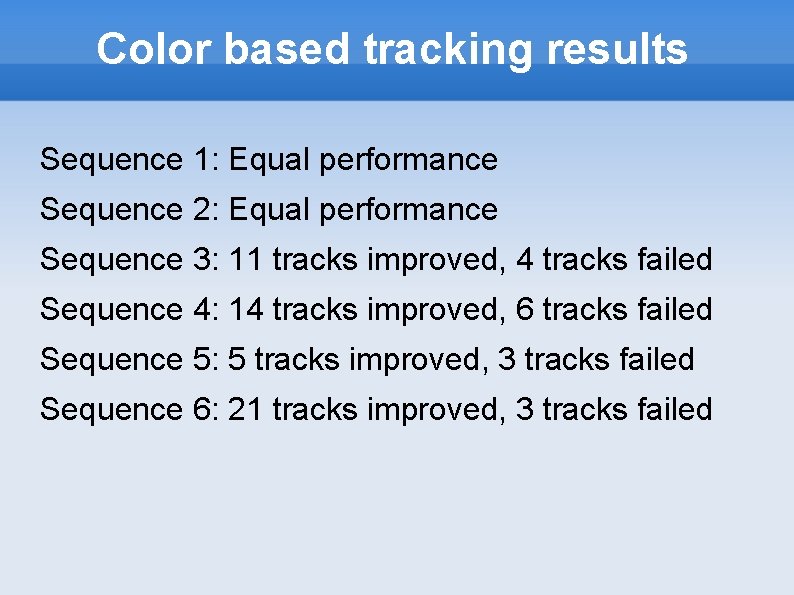 Color based tracking results

Sequence 1: Equal performance

Sequence 2: Equal performance

Sequence 3: 11 tracks improved, 4 tracks failed

Sequence 4: 14 tracks improved, 6 tracks failed

Sequence 5: 5 tracks improved, 3 tracks failed

Sequence 6: 21 tracks improved, 3 tracks failed